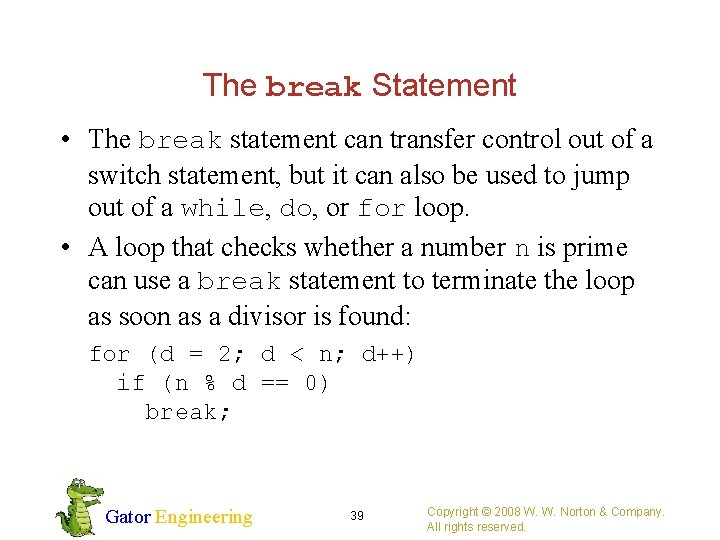 The break Statement

• The break statement can transfer control out of a switch statement, but it can also be used to jump out of a while, do, or for loop.

• A loop that checks whether a number n is prime can use a break statement to terminate the loop as soon as a divisor is found:

for (d = 2; d < n; d++)
  if (n % d == 0)
    break;

Gator Engineering

39

Copyright © 2008 W. W. Norton & Company.
All rights reserved.